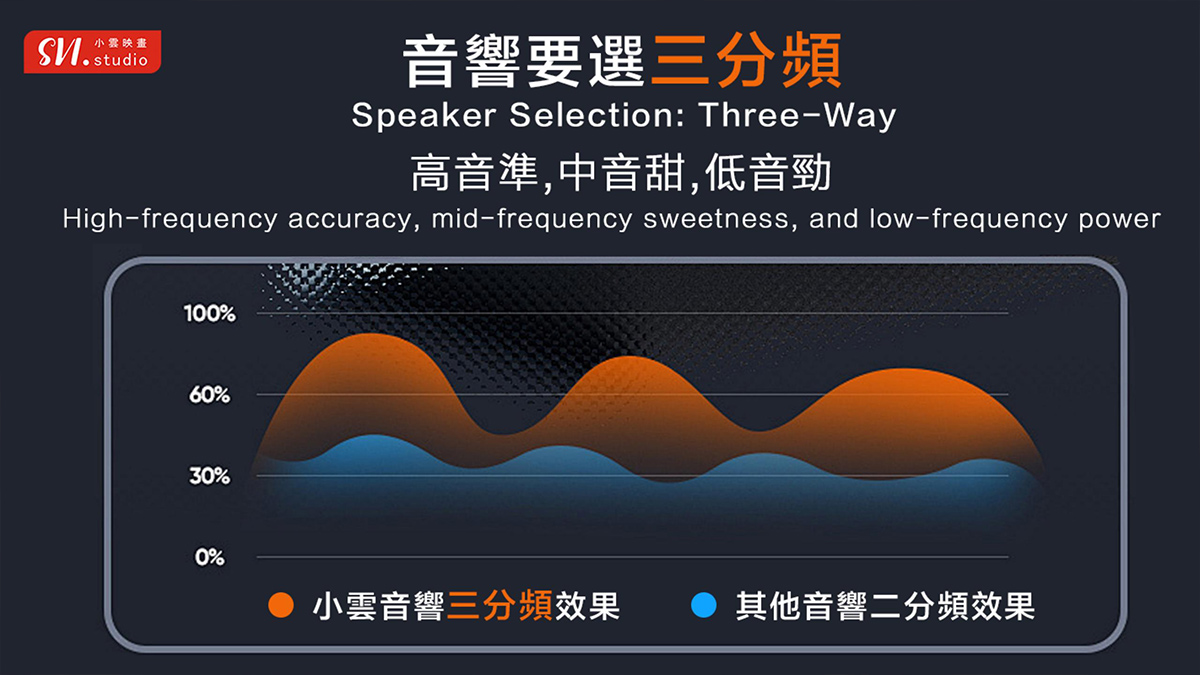 SN. 小雲映畫 studio

音響要選三分頻
Speaker Selection: Three-Way
高音準,中音甜,低音勁
High-frequency accuracy, mid-frequency sweetness, and low-frequency power

100%
60%
30%
0%

小雲音響三分頻效果
其他音響二分頻效果